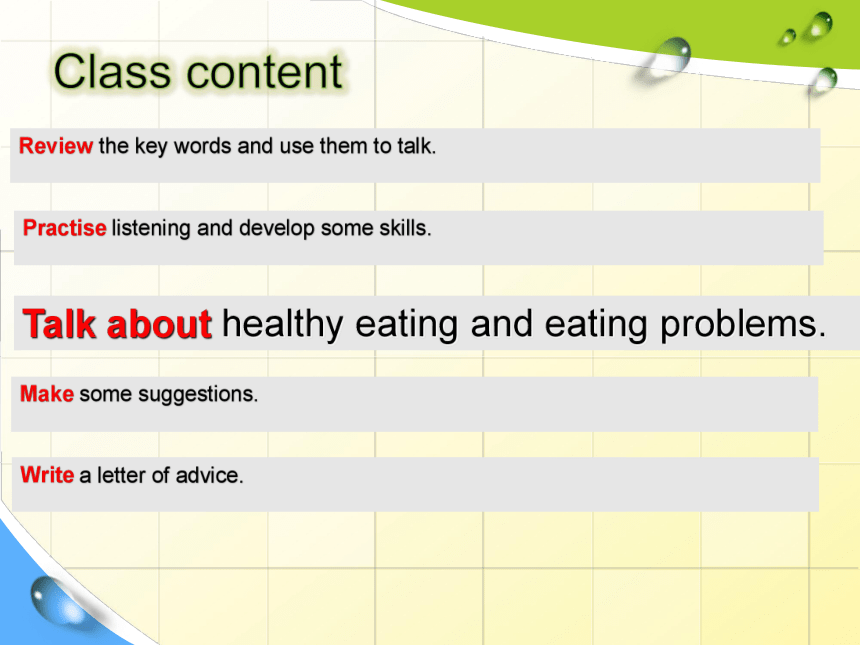 Class content

Review the key words and use them to talk.

Practise listening and develop some skills.

Talk about healthy eating and eating problems.

Make some suggestions.

Write a letter of advice.